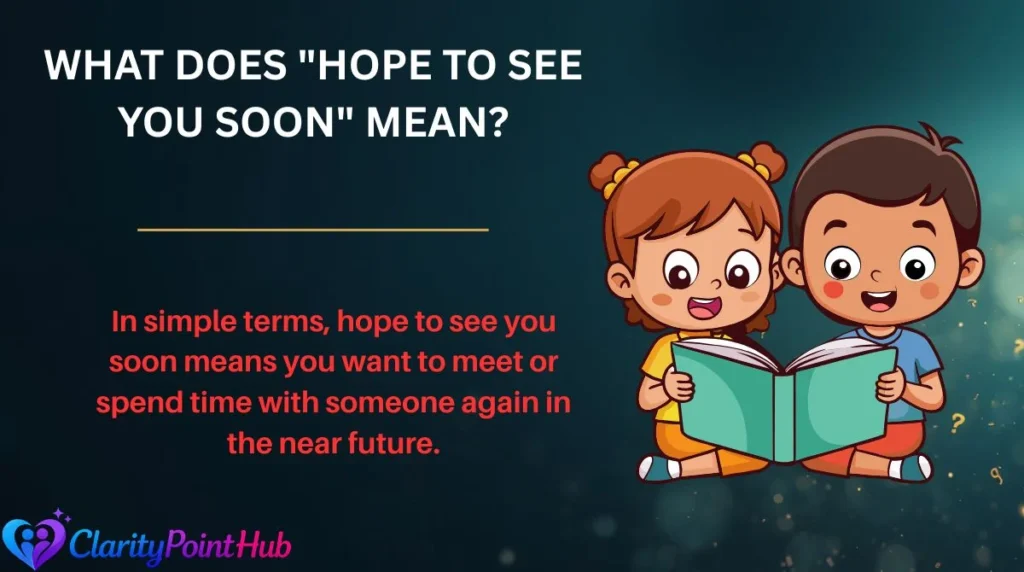 WHAT DOES "HOPE TO SEE YOU SOON" MEAN?

In simple terms, hope to see you soon means you want to meet or spend time with someone again in the near future.

ClarityPointHub